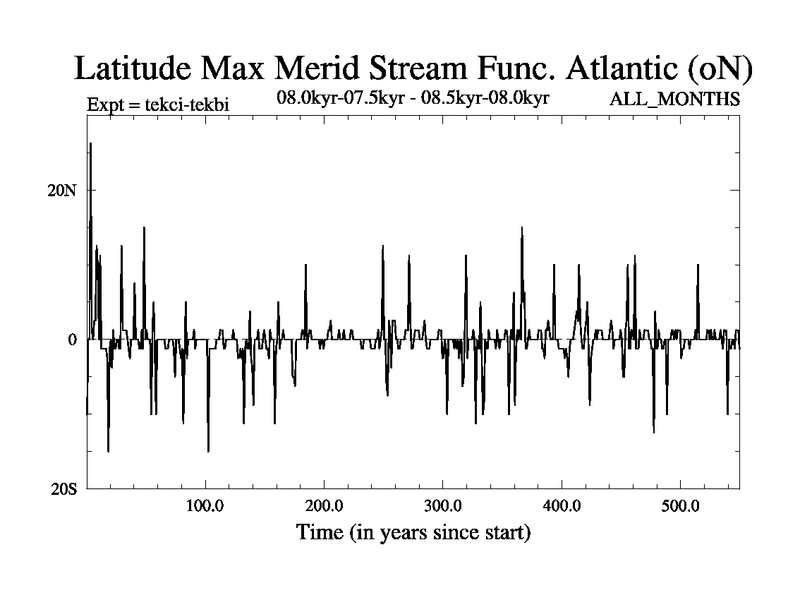 Latitude Max Merid Stream Func. Atlantic (oN)

Expt = tekci-tekbi

08.0kyr-07.5kyr - 08.5kyr-08.0kyr

ALL_MONTHS

20N

0

20S

100.0

200.0

300.0

400.0

500.0

Time (in years since start)